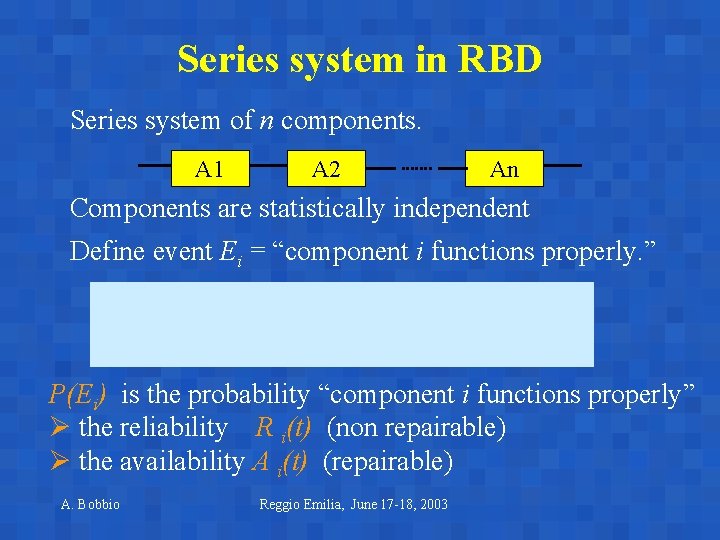 Series system in RBD

Series system of $n$ components.

A1 A2 An

Components are statistically independent

Define event $E_i$ = “component $i$ functions properly.”

$P(E_i)$ is the probability “component $i$ functions properly”
➢ the reliability $R_i(t)$ (non repairable)
➢ the availability $A_i(t)$ (repairable)

A. Bobbio

Reggio Emilia, June 17-18, 2003